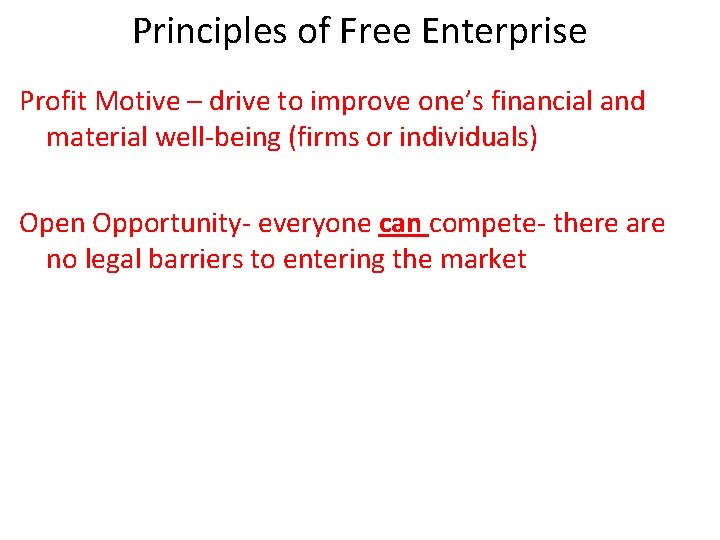 Principles of Free Enterprise

Profit Motive – drive to improve one's financial and material well-being (firms or individuals)

Open Opportunity- everyone can compete- there are no legal barriers to entering the market